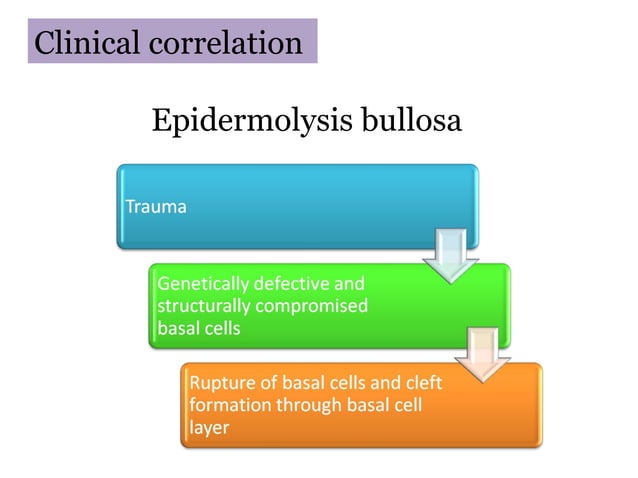 Clinical correlation

Epidermolysis bullosa

Trauma

Genetically defective and structurally compromised basal cells

Rupture of basal cells and cleft formation through basal cell layer